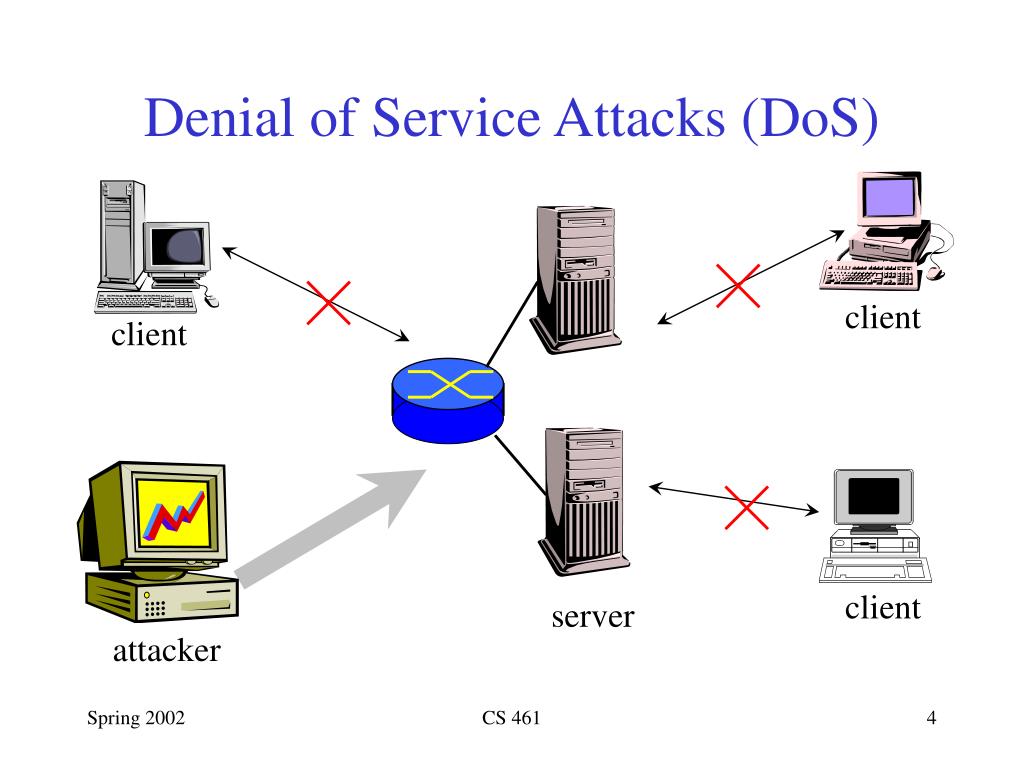 Denial of Service Attacks (DoS)

client

client

attacker

server

client

Spring 2002

CS 461

4